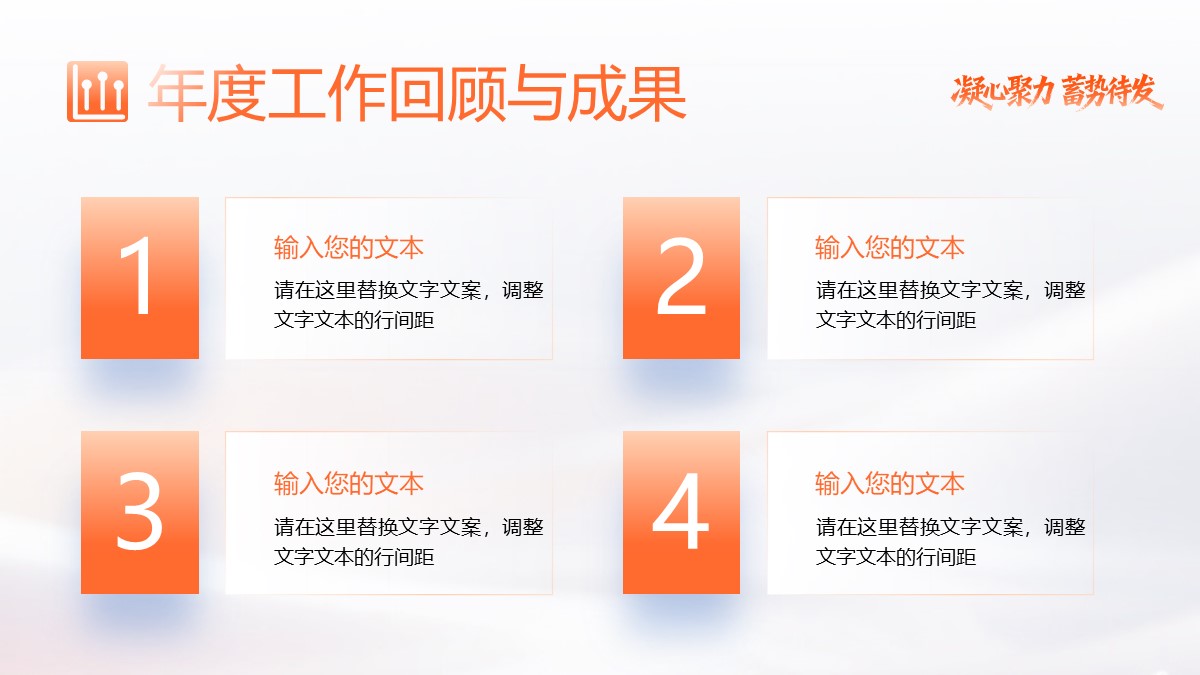 年度工作回顾与成果

凝心聚力 蓄势待发

1

输入您的文本

请在这里替换文字文案，调整文字文本的行间距

2

输入您的文本

请在这里替换文字文案，调整文字文本的行间距

3

输入您的文本

请在这里替换文字文案，调整文字文本的行间距

4

输入您的文本

请在这里替换文字文案，调整文字文本的行间距